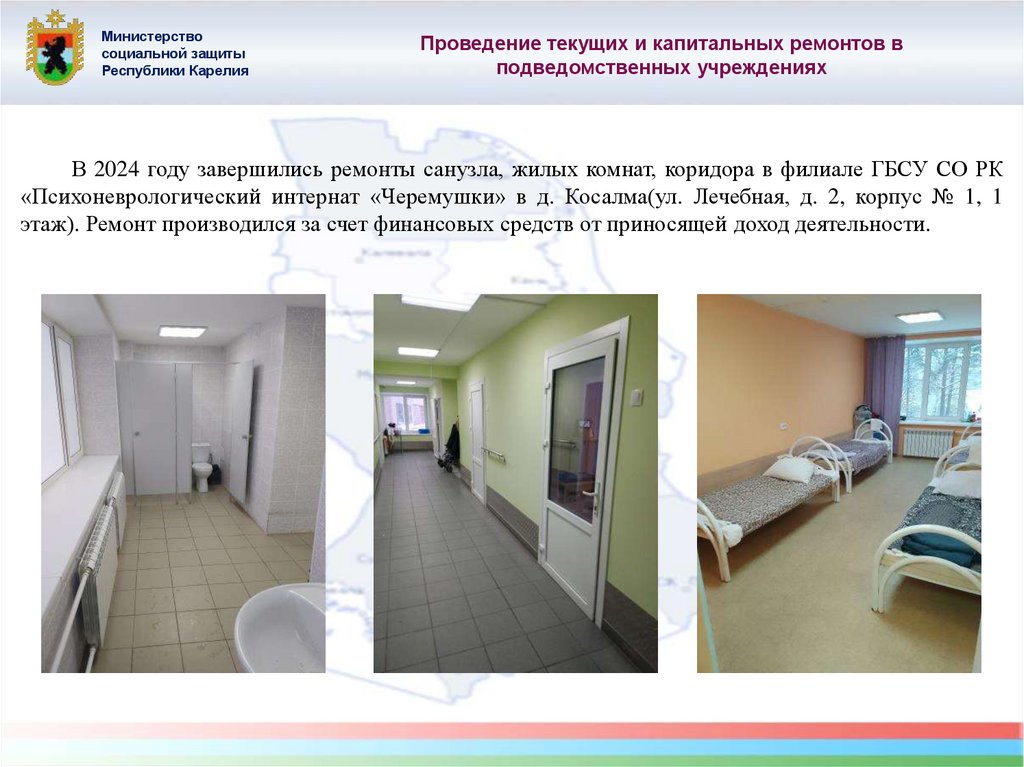 Министерство социальной защиты Республики Карелия

Проведение текущих и капитальных ремонтов в подведомственных учреждениях

В 2024 году завершились ремонты санузла, жилых комнат, коридора в филиале ГБСУ СО РК «Психоневрологический интернат «Черемушки» в д. Косалма(ул. Лечебная, д. 2, корпус № 1, 1 этаж). Ремонт производился за счет финансовых средств от приносящей доход деятельности.